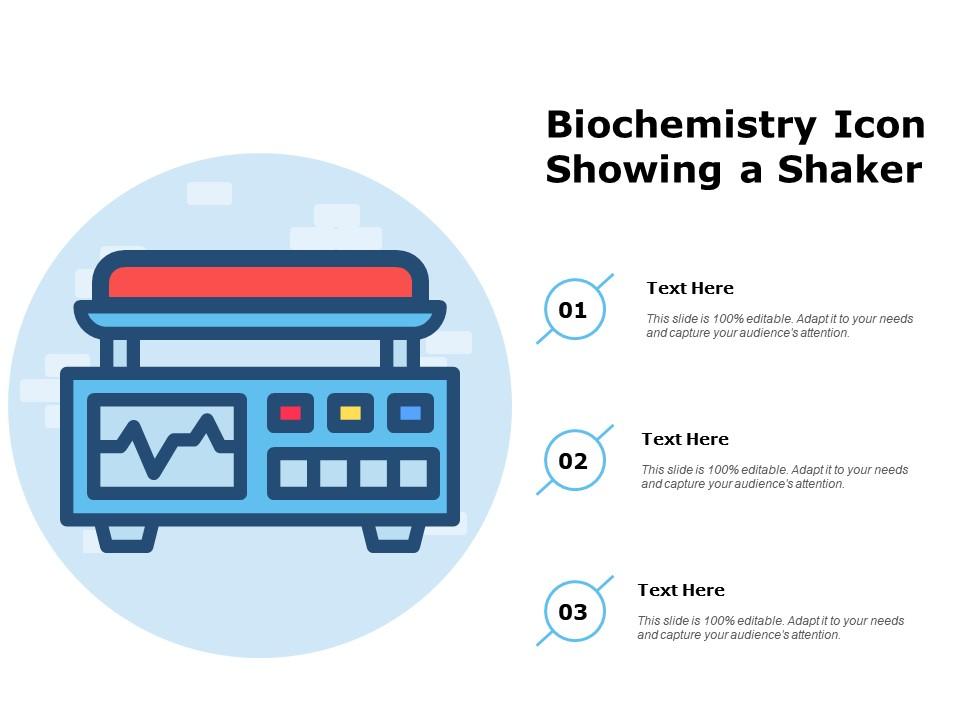 Biochemistry Icon Showing a Shaker

01

Text Here

This slide is 100% editable. Adapt it to your needs and capture your audience's attention.

02

Text Here

This slide is 100% editable. Adapt it to your needs and capture your audience's attention.

03

Text Here

This slide is 100% editable. Adapt it to your needs and capture your audience's attention.